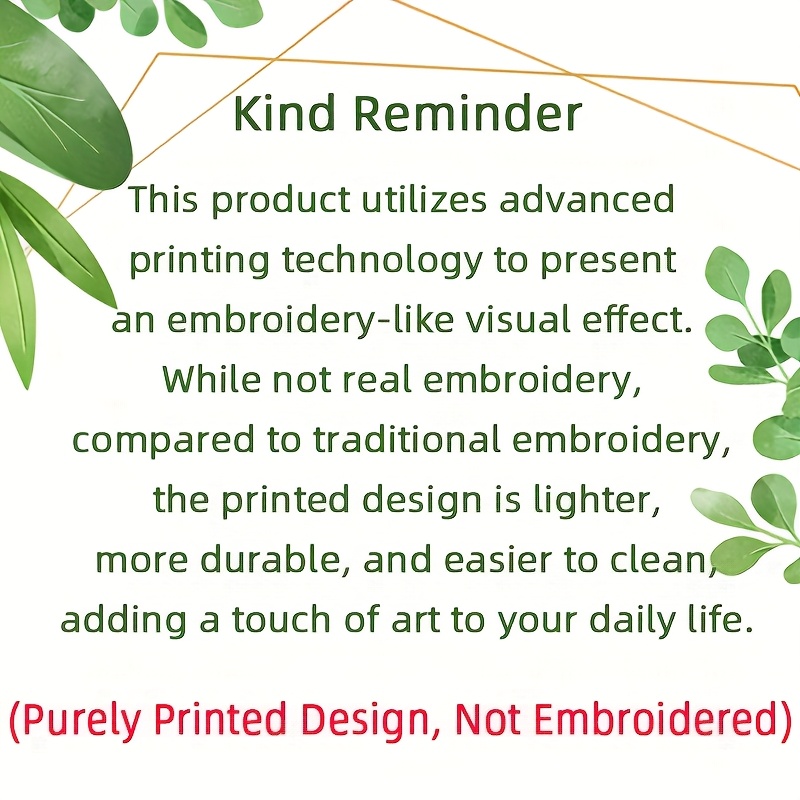 Kind Reminder

This product utilizes advanced printing technology to present an embroidery-like visual effect. While not real embroidery, compared to traditional embroidery, the printed design is lighter, more durable, and easier to clean, adding a touch of art to your daily life.

(Purely Printed Design, Not Embroidered)